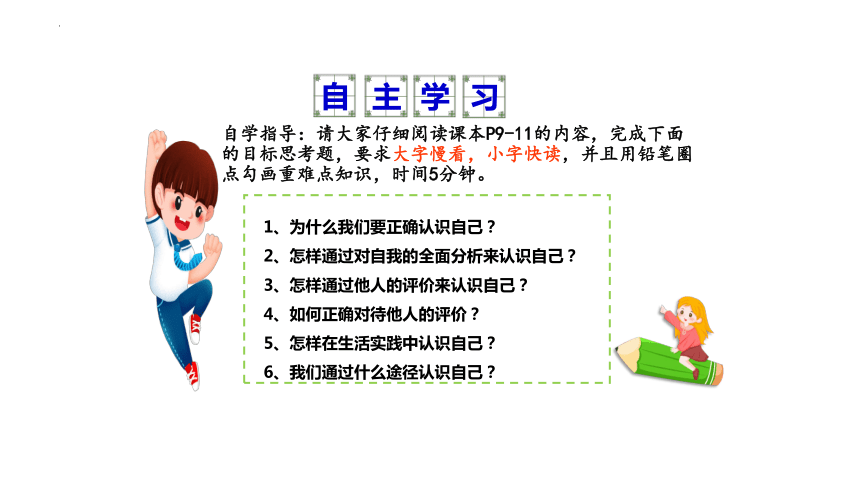 自主学习

自学指导：请大家仔细阅读课本P9-11的内容，完成下面的目标思考题，要求大字慢看，小字快读，并且用铅笔圈点勾画重难点知识，时间5分钟。

1、为什么我们要正确认识自己？
2、怎样通过对自我的全面分析来认识自己？
3、怎样通过他人的评价来认识自己？
4、如何正确对待他人的评价？
5、怎样在生活实践中认识自己？
6、我们通过什么途径认识自己？